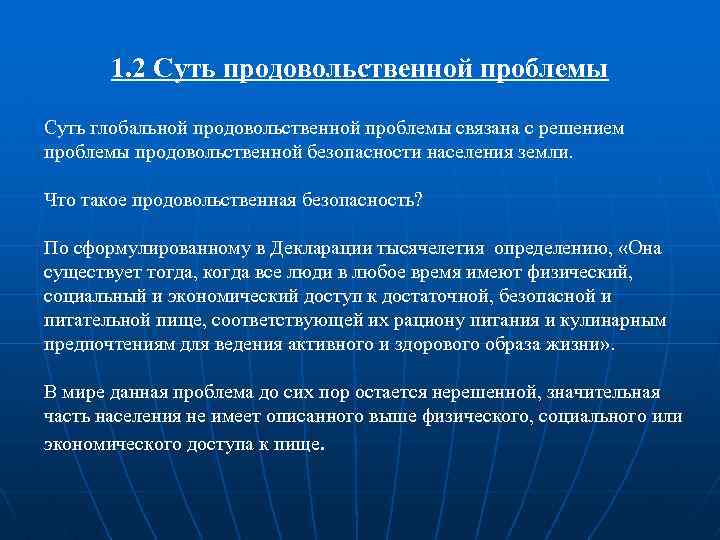 1.2 Суть продовольственной проблемы

Суть глобальной продовольственной проблемы связана с решением проблемы продовольственной безопасности населения земли.

Что такое продовольственная безопасность?

По сформулированному в Декларации тысячелетия определению, «Она существует тогда, когда все люди в любое время имеют физический, социальный и экономический доступ к достаточной, безопасной и питательной пище, соответствующей их рациону питания и кулинарным предпочтениям для ведения активного и здорового образа жизни».

В мире данная проблема до сих пор остается нерешенной, значительная часть населения не имеет описанного выше физического, социального или экономического доступа к пище.